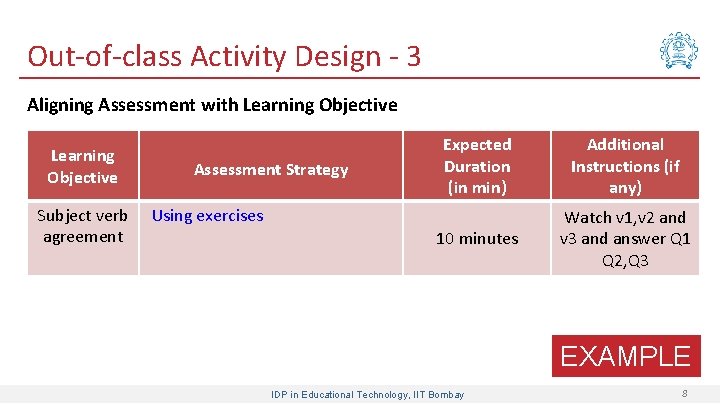 Out-of-class Activity Design - 3

Aligning Assessment with Learning Objective

| Learning Objective | Assessment Strategy | Expected Duration (in min) | Additional Instructions (if any) |
|---|---|---|---|
| Subject verb agreement | Using exercises | 10 minutes | Watch v1,v2 and v3 and answer Q1 Q2,Q3 |

EXAMPLE

IDP in Educational Technology, IIT Bombay

8